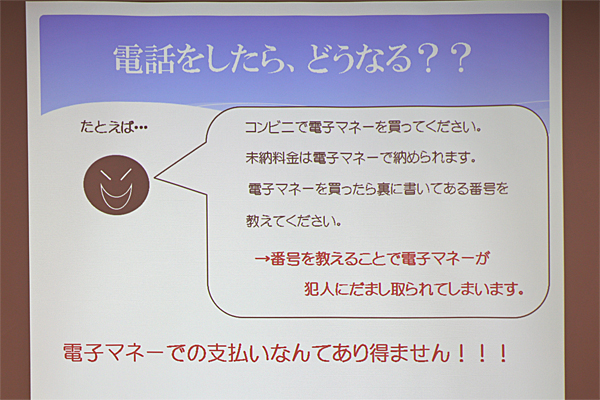 電話をしたら、どうなる？？

たとえば…

コンビニで電子マネーを買ってください。

未納料金は電子マネーで納められます。

電子マネーを買ったら裏に書いてある番号を教えてください。

→番号を教えることで電子マネーが犯人にだまし取られてしまいます。

電子マネーでの支払いなんてあり得ません！！！